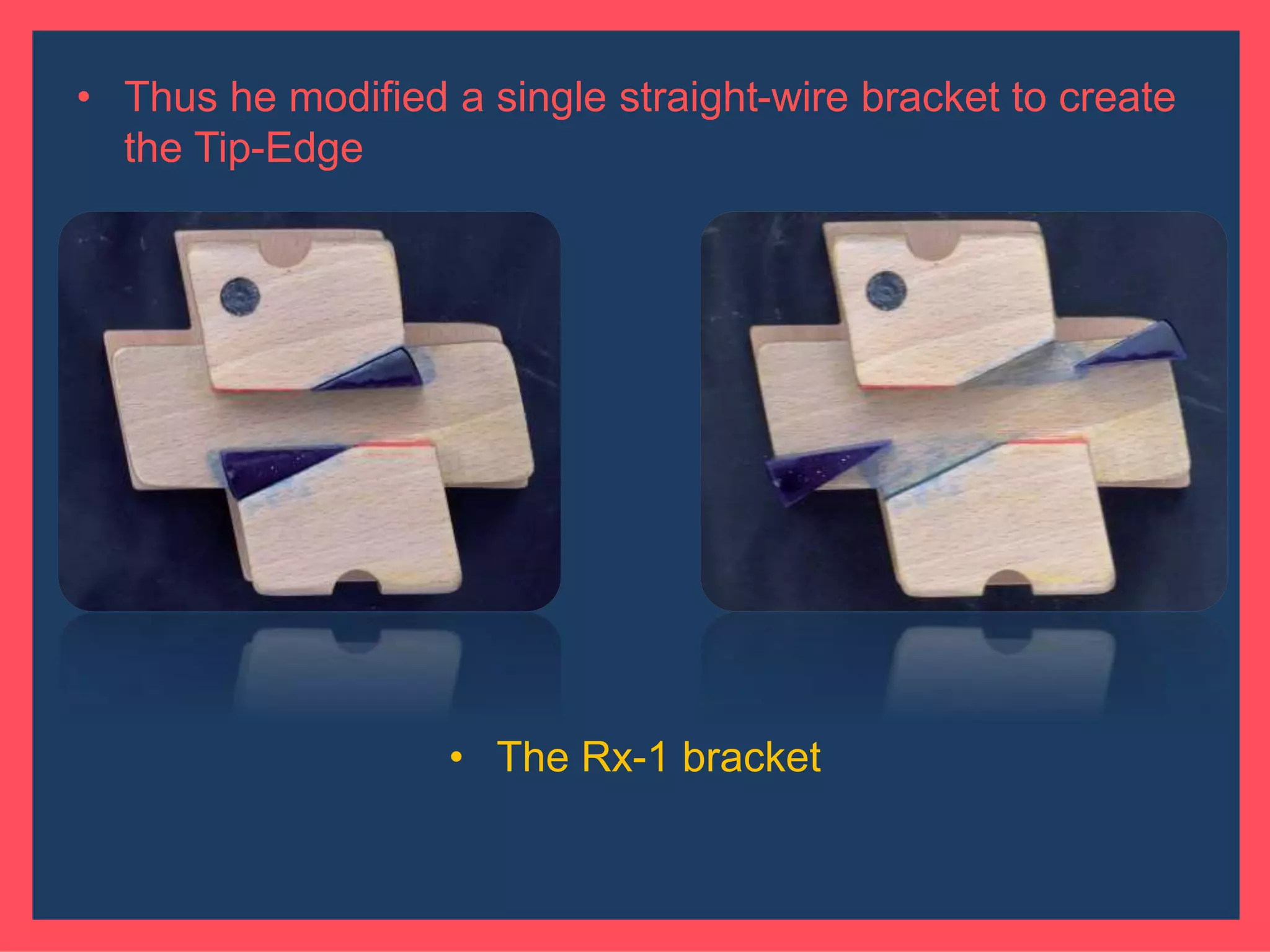 • Thus he modified a single straight-wire bracket to create the Tip-Edge

• The Rx-1 bracket